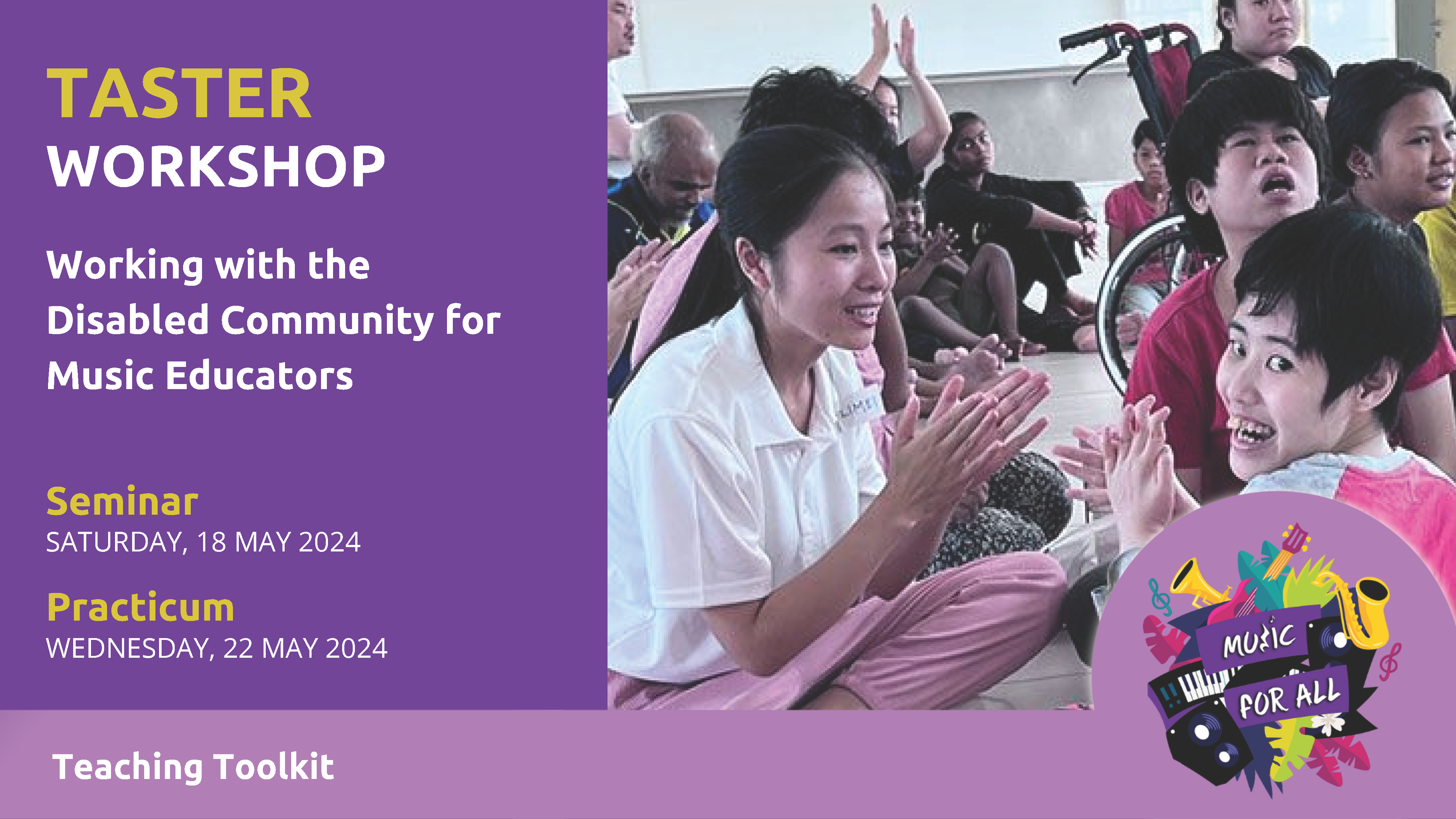 TASTER
WORKSHOP

Working with the Disabled Community for Music Educators

Seminar
SATURDAY, 18 MAY 2024

Practicum
WEDNESDAY, 22 MAY 2024

Teaching Toolkit

MUSIC FOR ALL